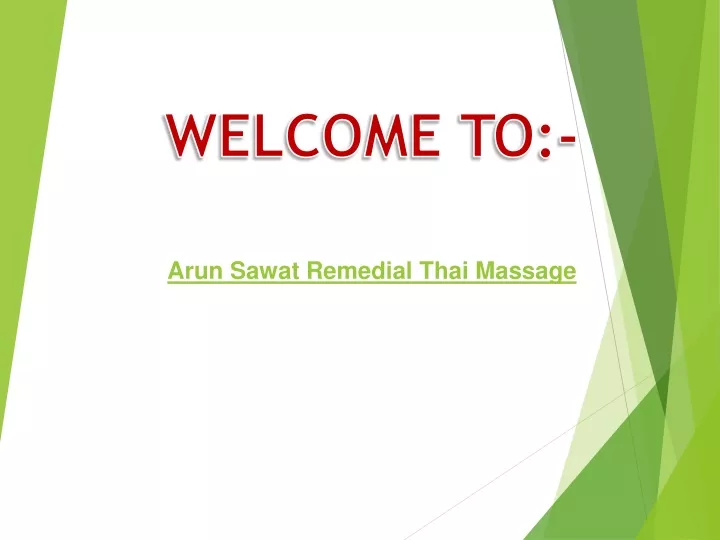 WELCOME TO:-

Arun Sawat Remedial Thai Massage